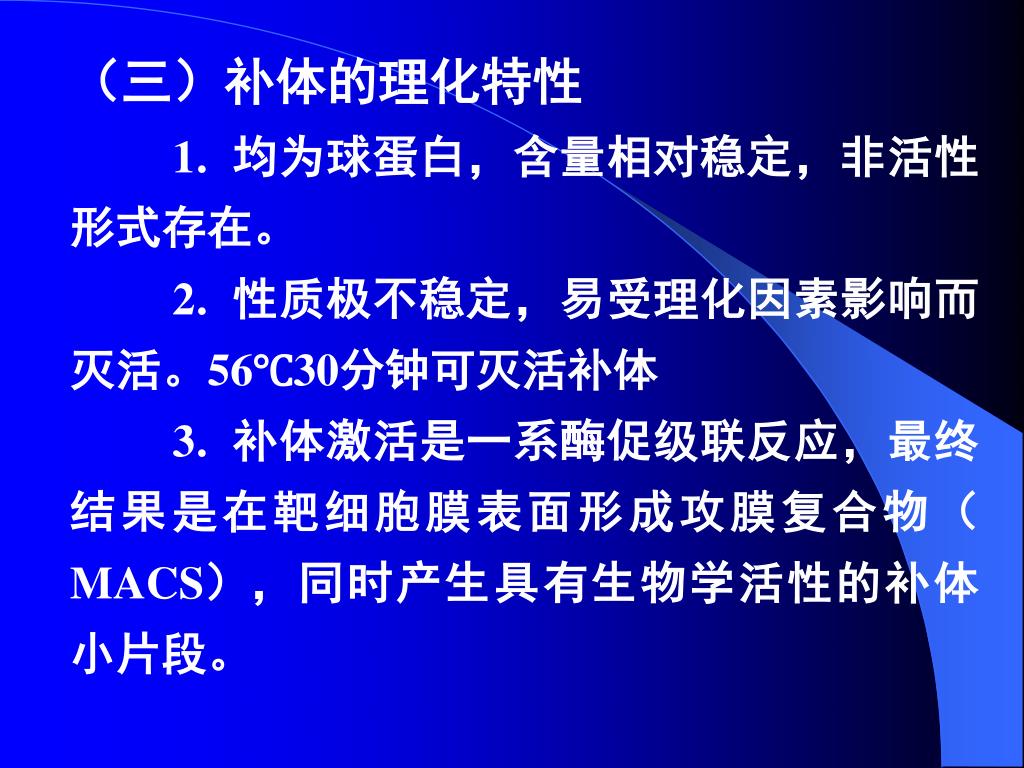 （三）补体的理化特性

1. 均为球蛋白，含量相对稳定，非活性形式存在。

2. 性质极不稳定，易受理化因素影响而灭活。56℃30分钟可灭活补体

3. 补体激活是一系酶促级联反应，最终结果是在靶细胞膜表面形成攻膜复合物（MACS），同时产生具有生物学活性的补体小片段。